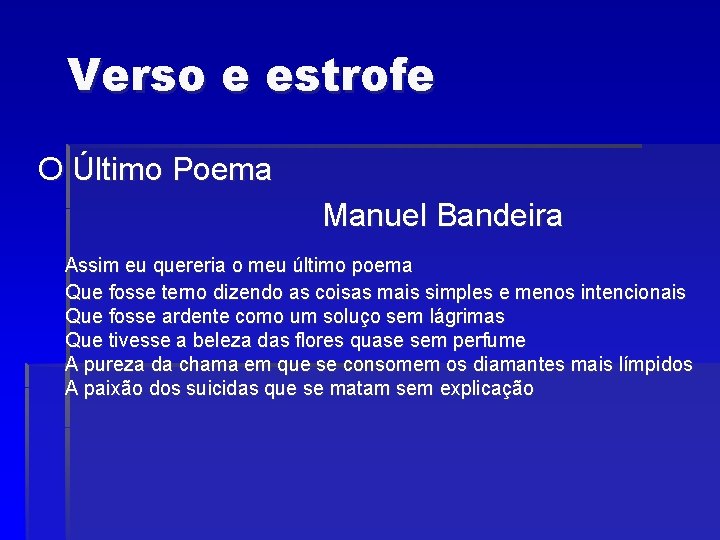 Verso e estrofe

O Último Poema

Manuel Bandeira

Assim eu quereria o meu último poema
Que fosse terno dizendo as coisas mais simples e menos intencionais
Que fosse ardente como um soluço sem lágrimas
Que tivesse a beleza das flores quase sem perfume
A pureza da chama em que se consomem os diamantes mais límpidos
A paixão dos suicidas que se matam sem explicação